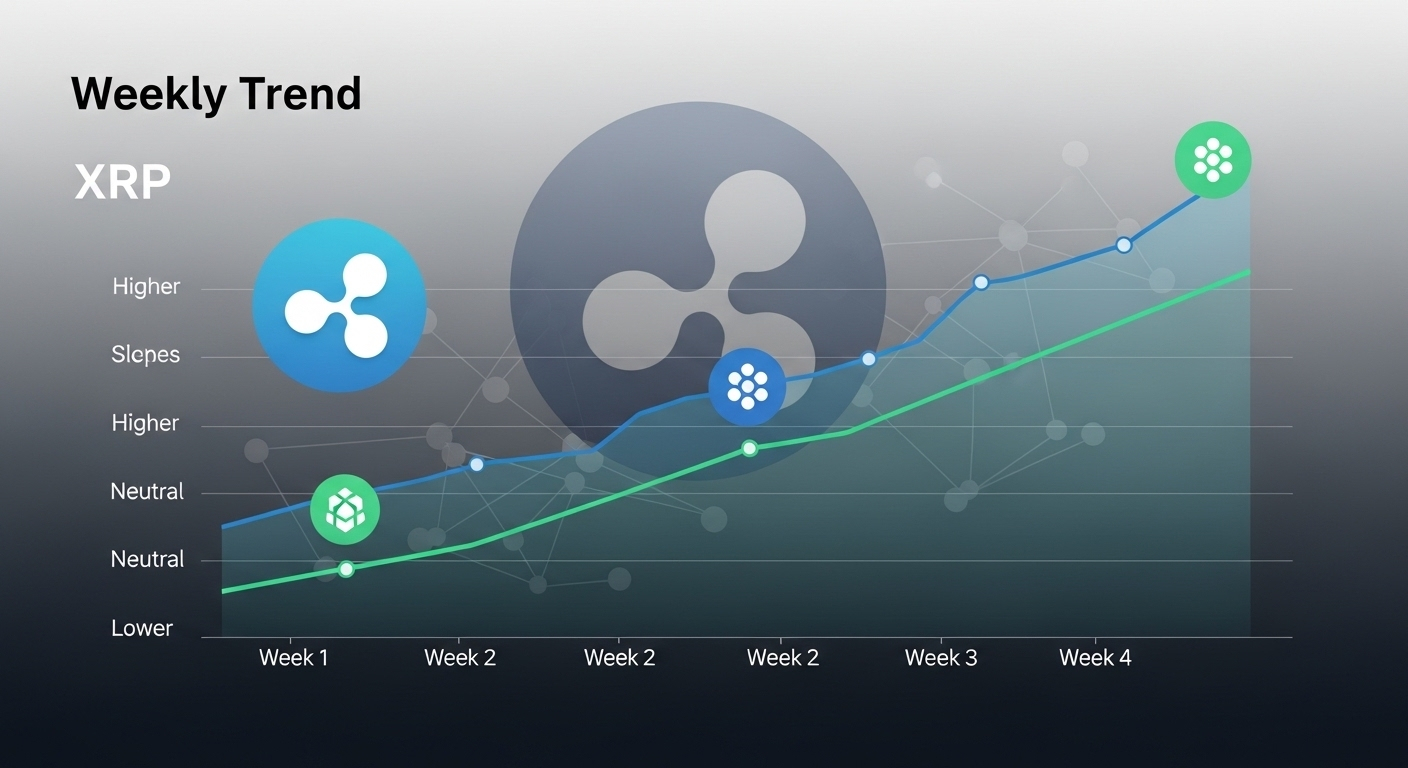 Weekly Trend

XRP

Higher

Slopes

Higher

Neutral

Neutral

Lower

Week 1
Week 2
Week 2
Week 2
Week 3
Week 4